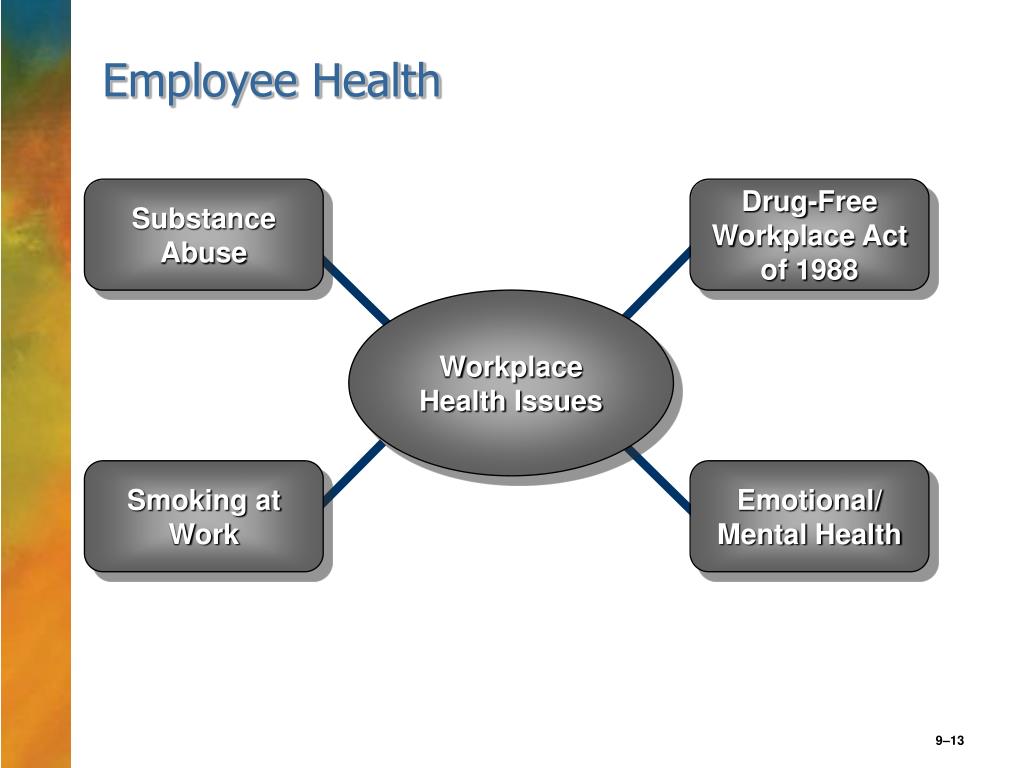 Employee Health

Substance Abuse

Drug-Free Workplace Act of 1988

Workplace Health Issues

Smoking at Work

Emotional/ Mental Health

9–13